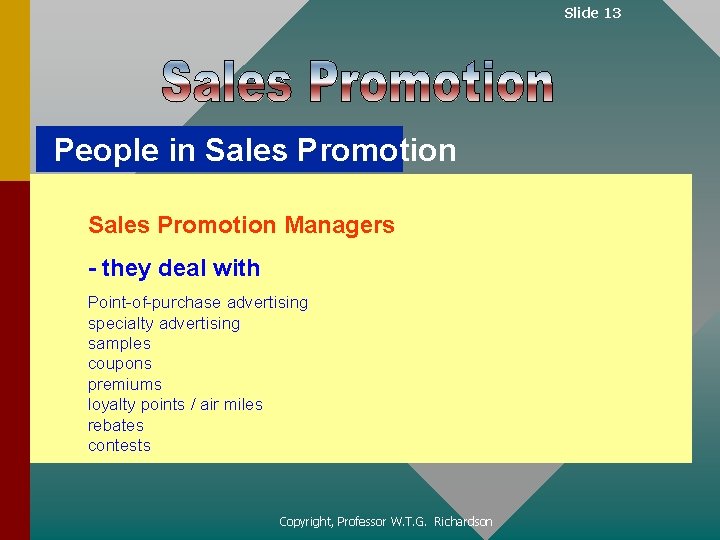 Slide 13

Sales Promotion

People in Sales Promotion

Sales Promotion Managers

- they deal with

Point-of-purchase advertising
specialty advertising
samples
coupons
premiums
loyalty points / air miles
rebates
contests

Copyright, Professor W.T.G. Richardson